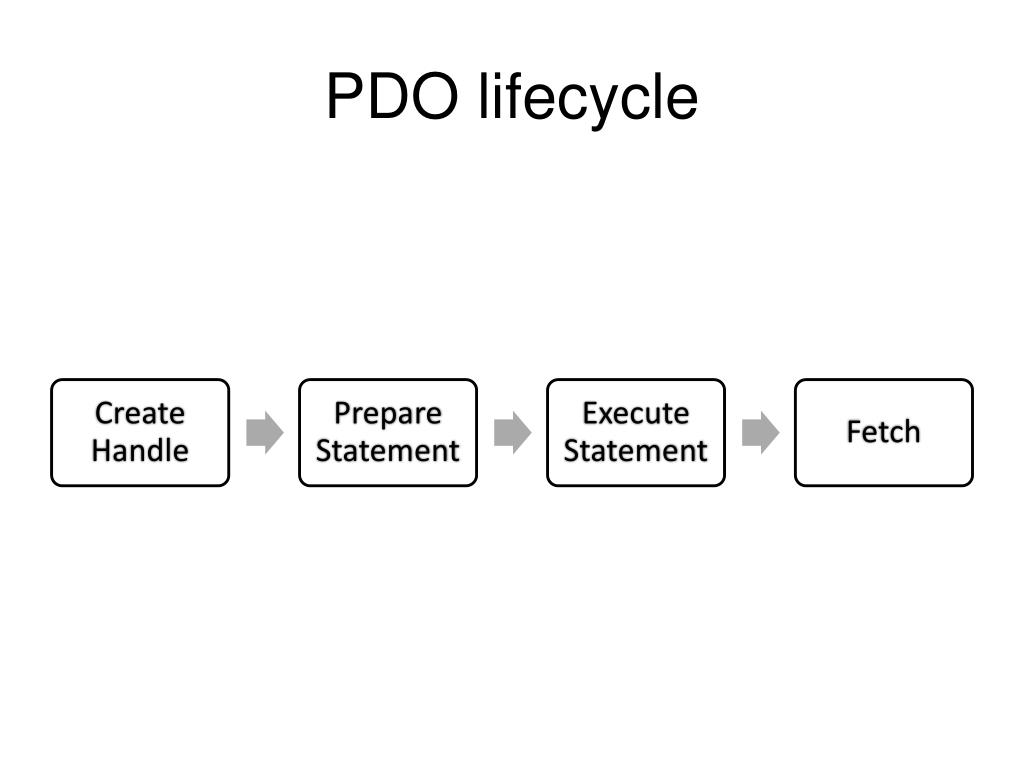 PDO lifecycle

Create Handle

Prepare Statement

Execute Statement

Fetch